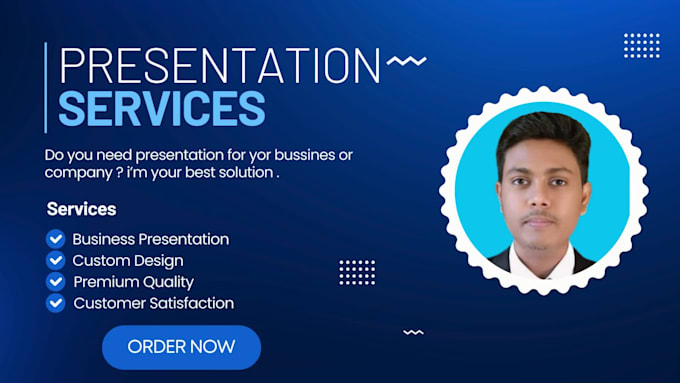 PRESENTATION
SERVICES

Do you need presentation for yor bussines or company ? i'm your best solution .

Services

Business Presentation
Custom Design
Premium Quality
Customer Satisfaction

ORDER NOW